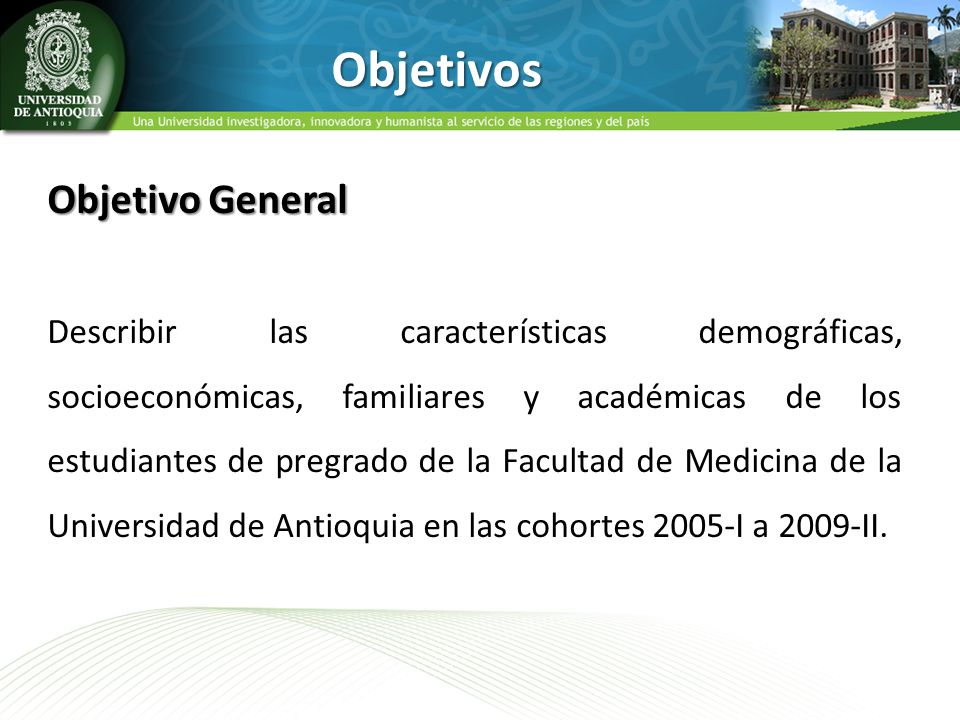 UNIVERSIDAD DE ANTIOQUIA
1803

Objetivos

Una Universidad investigadora, innovadora y humanista al servicio de las regiones y del país

Objetivo General

Describir las características demográficas, socioeconómicas, familiares y académicas de los estudiantes de pregrado de la Facultad de Medicina de la Universidad de Antioquia en las cohortes 2005-I a 2009-II.